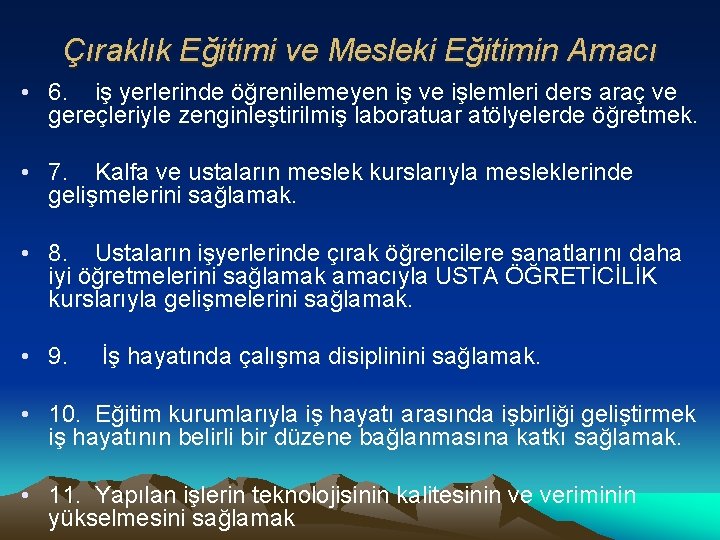 Çıraklık Eğitimi ve Mesleki Eğitimin Amacı

• 6. iş yerlerinde öğrenilemeyen iş ve işlemleri ders araç ve gereçleriyle zenginleştirilmiş laboratuar atölyelerde öğretmek.

• 7. Kalfa ve ustaların meslek kurslarıyla mesleklerinde gelişmelerini sağlamak.

• 8. Ustaların işyerlerinde çırak öğrencilere sanatlarını daha iyi öğretmelerini sağlamak amacıyla USTA ÖĞRETİCİLİK kurslarıyla gelişmelerini sağlamak.

• 9. İş hayatında çalışma disiplinini sağlamak.

• 10. Eğitim kurumlarıyla iş hayatı arasında işbirliği geliştirmek iş hayatının belirli bir düzene bağlanmasına katkı sağlamak.

• 11. Yapılan işlerin teknolojisinin kalitesinin ve veriminin yükselmesini sağlamak